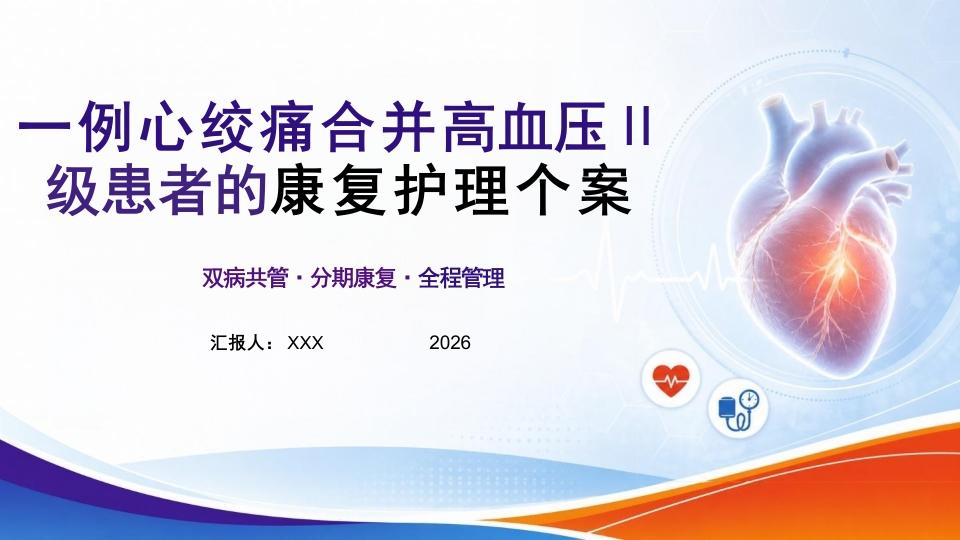 一例心绞痛合并高血压Ⅱ级患者的康复护理个案

双病共管 · 分期康复 · 全程管理

汇报人：XXX 2026